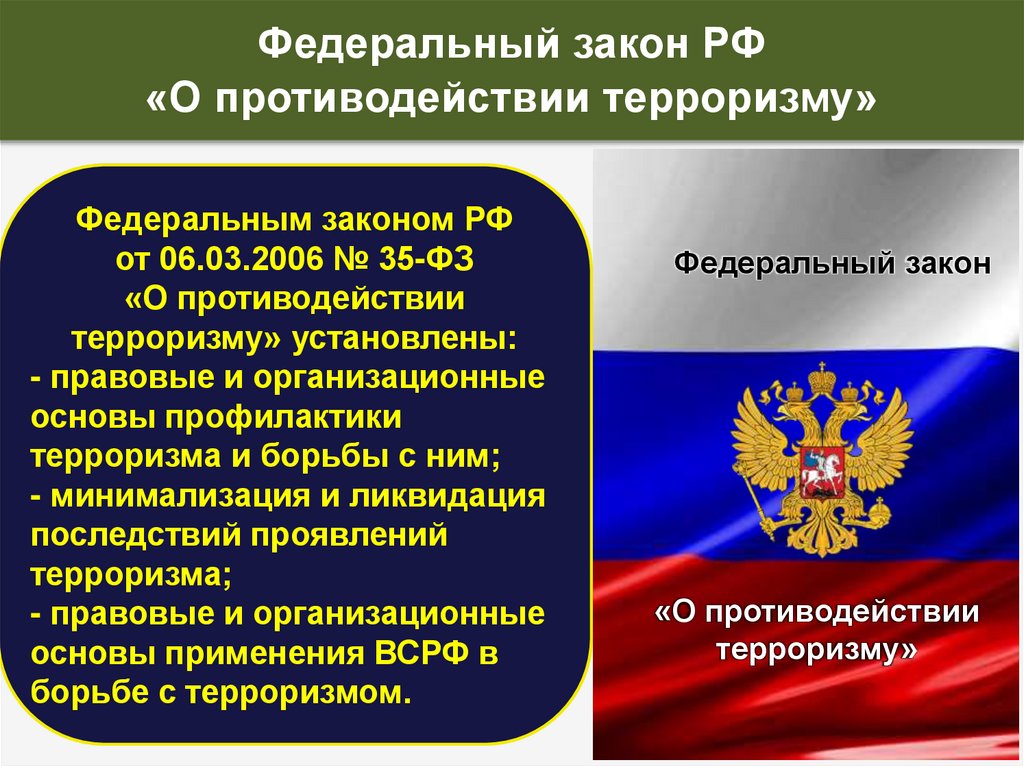 Федеральный закон РФ
«О противодействии терроризму»

Федеральным законом РФ от 06.03.2006 № 35-ФЗ «О противодействии терроризму» установлены:
- правовые и организационные основы профилактики терроризма и борьбы с ним;
- минимализация и ликвидация последствий проявлений терроризма;
- правовые и организационные основы применения ВСРФ в борьбе с терроризмом.

Федеральный закон

«О противодействии терроризму»